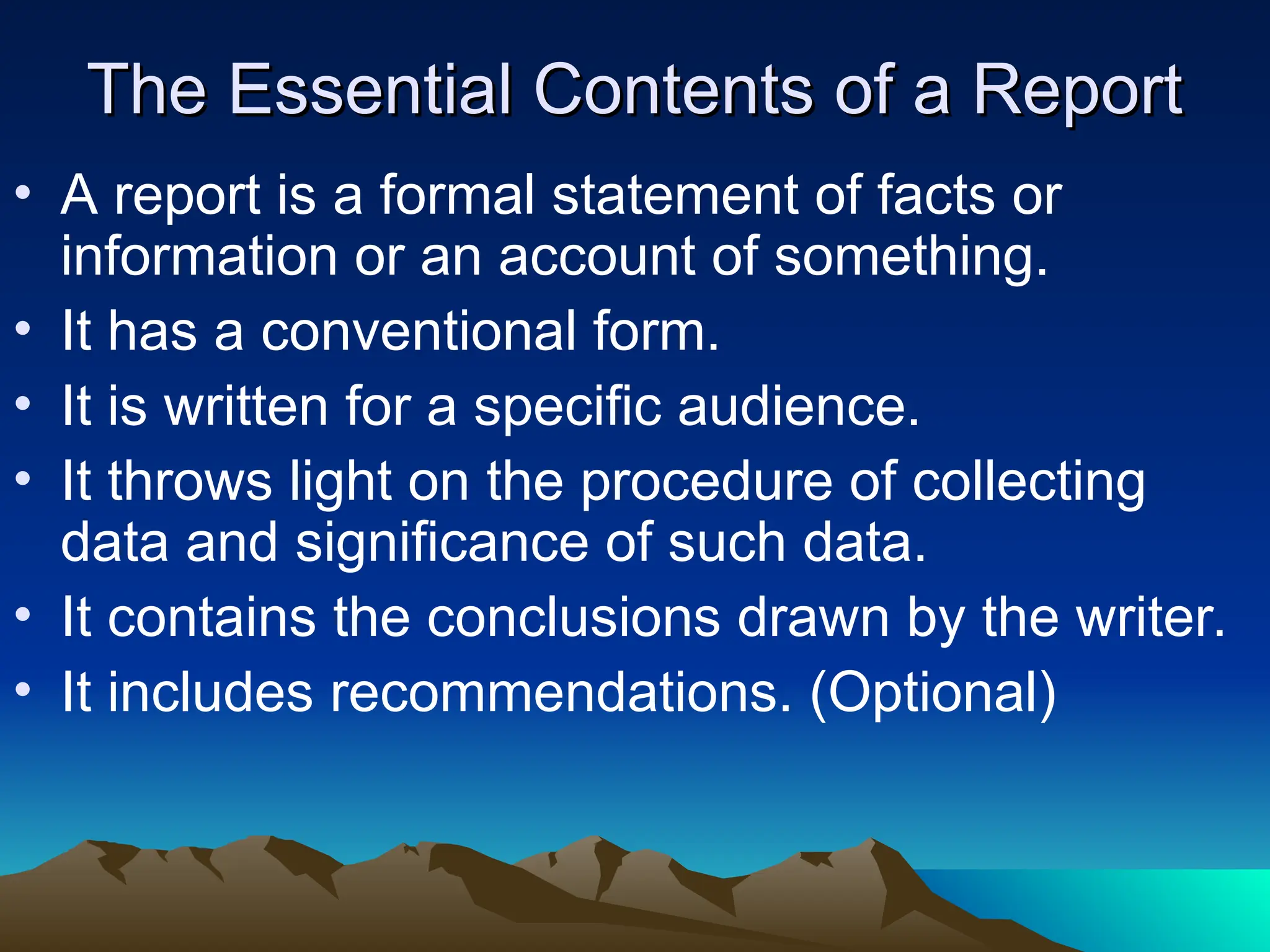 The Essential Contents of a Report

• A report is a formal statement of facts or information or an account of something.
• It has a conventional form.
• It is written for a specific audience.
• It throws light on the procedure of collecting data and significance of such data.
• It contains the conclusions drawn by the writer.
• It includes recommendations. (Optional)